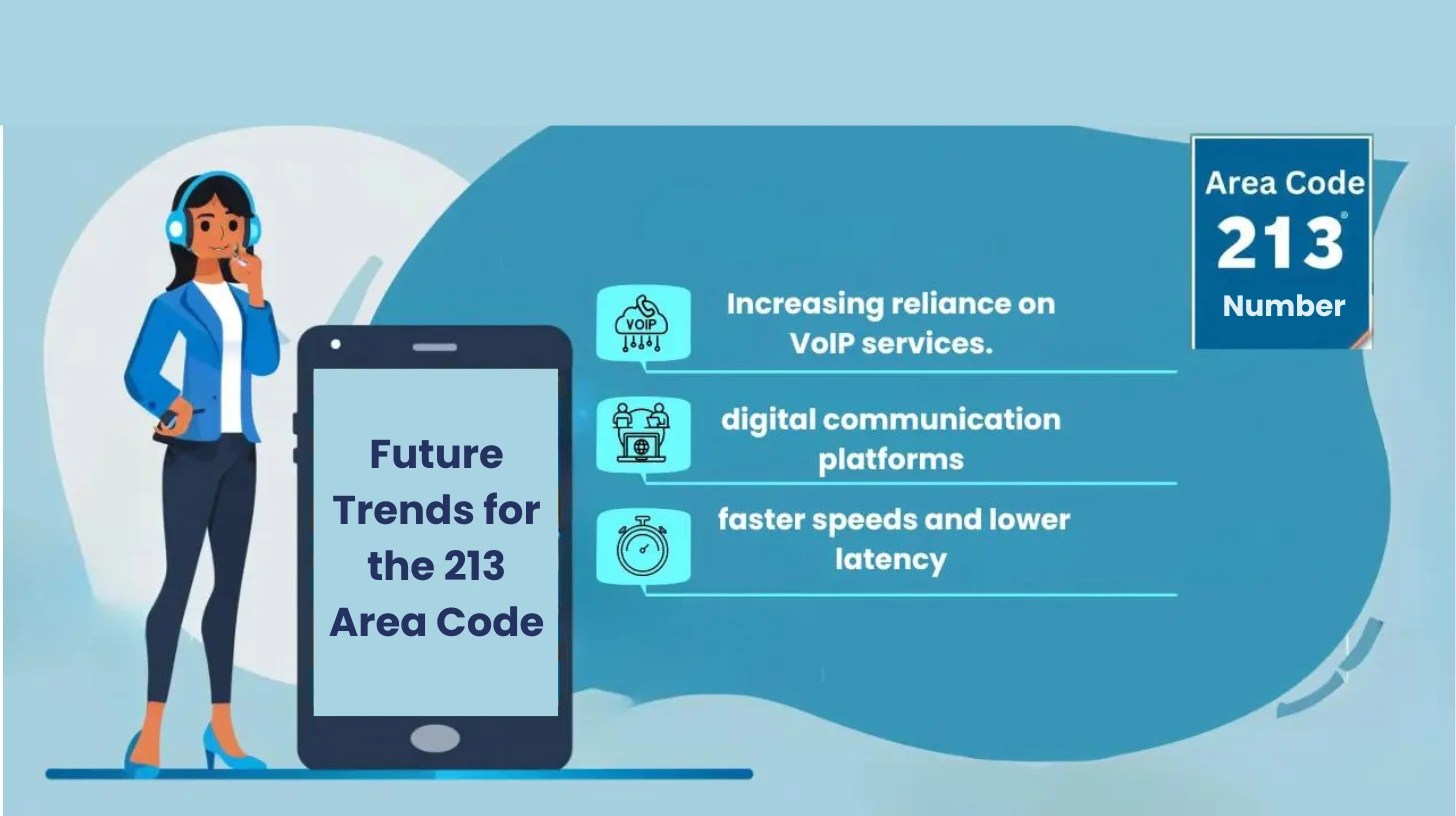 Area Code
213
Number

Future Trends for the 213 Area Code

VOIP

Increasing reliance on VoIP services.

digital communication platforms

faster speeds and lower latency